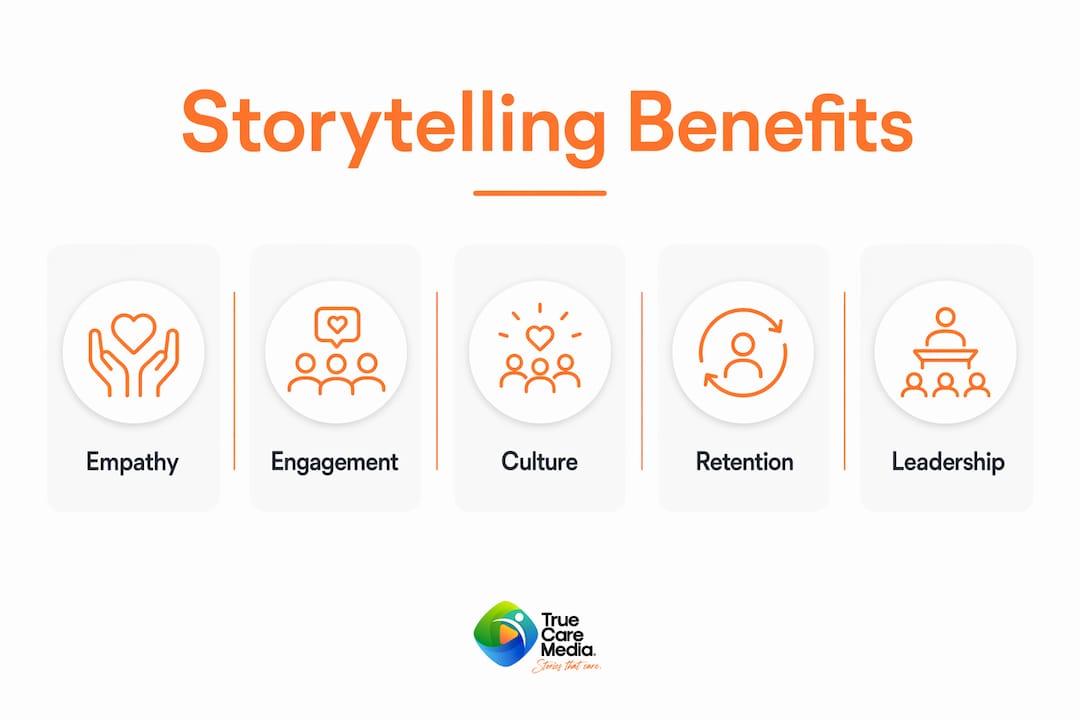 Storytelling Benefits

Empathy

Engagement

Culture

Retention

Leadership

True Care Media.
Stories that care.